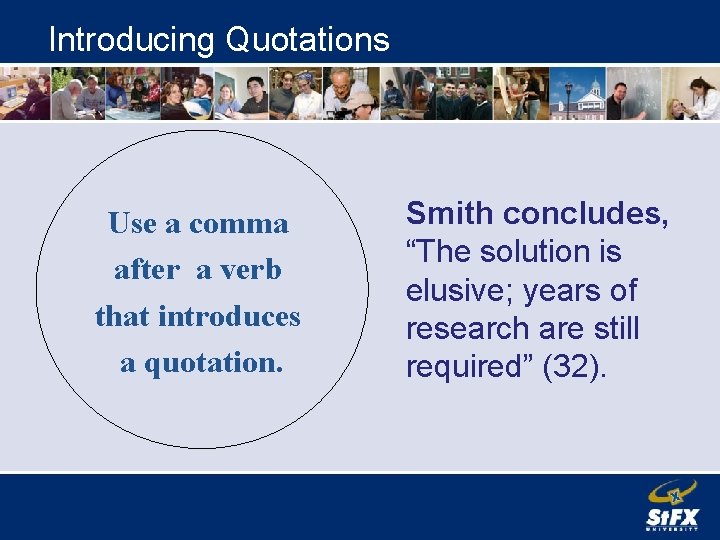 Introducing Quotations

Use a comma after a verb that introduces a quotation.

Smith concludes, “The solution is elusive; years of research are still required” (32).

StFX UNIVERSITY